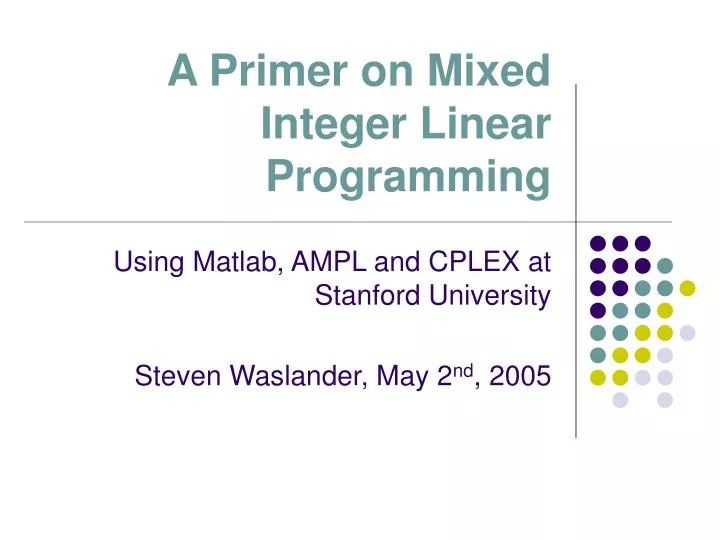 A Primer on Mixed Integer Linear Programming

Using Matlab, AMPL and CPLEX at Stanford University

Steven Waslander, May 2$^{nd}$, 2005